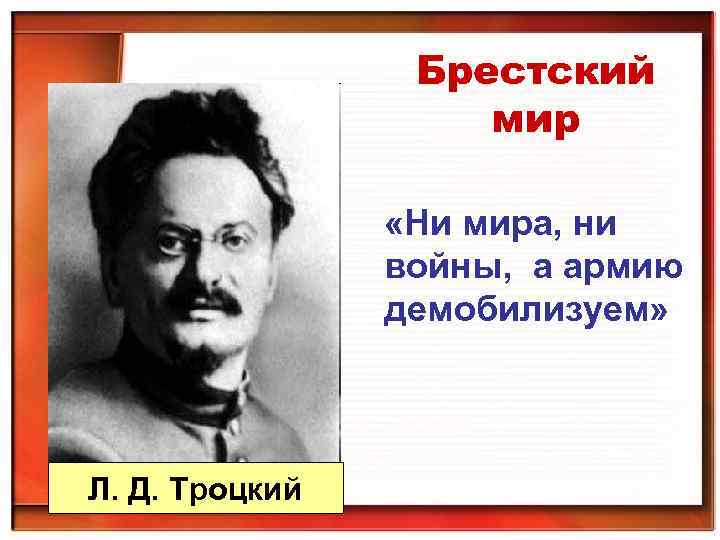 Брестский мир

«Ни мира, ни войны,  а армию демобилизуем»

Л. Д. Троцкий